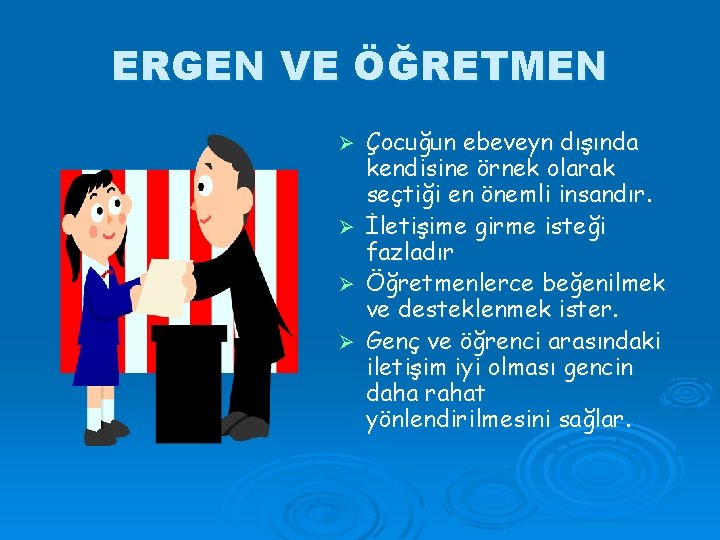 ERGEN VE ÖĞRETMEN

➢ Çocuğun ebeveyn dışında kendisine örnek olarak seçtiği en önemli insandır.
➢ İletişime girme isteği fazladır
➢ Öğretmenlerce beğenilmek ve desteklenmek ister.
➢ Genç ve öğrenci arasındaki iletişim iyi olması gencin daha rahat yönlendirilmesini sağlar.